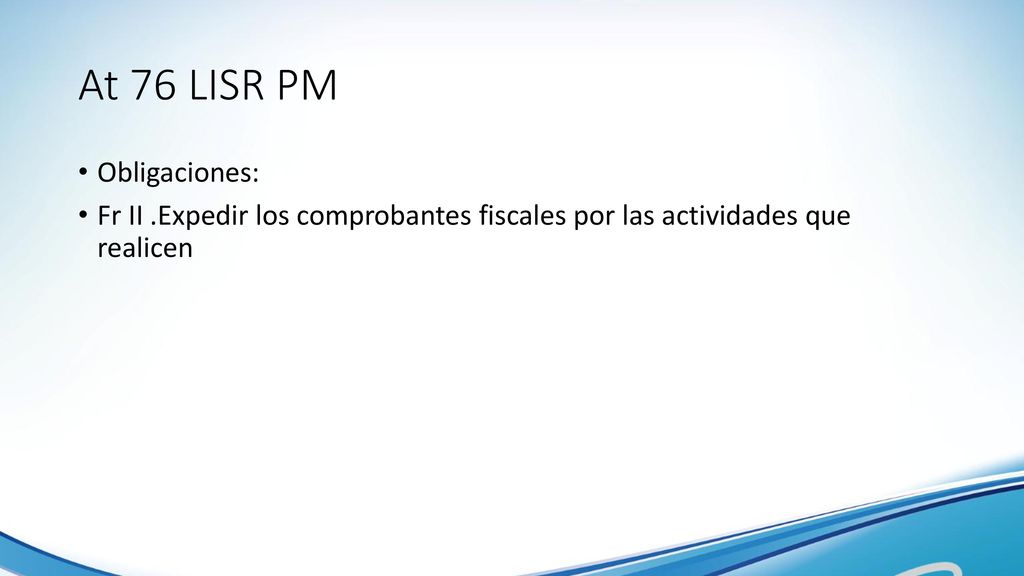 At 76 LISR PM

• Obligaciones:

• Fr II .Expedir los comprobantes fiscales por las actividades que realicen